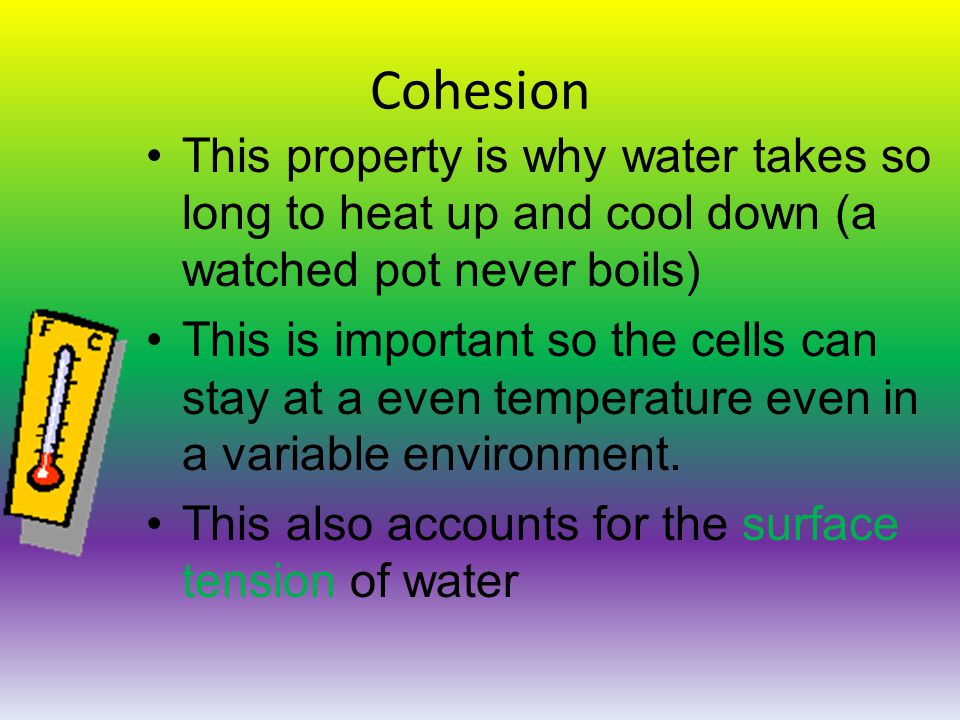 Cohesion

• This property is why water takes so long to heat up and cool down (a watched pot never boils)

• This is important so the cells can stay at a even temperature even in a variable environment.

• This also accounts for the surface tension of water

F C